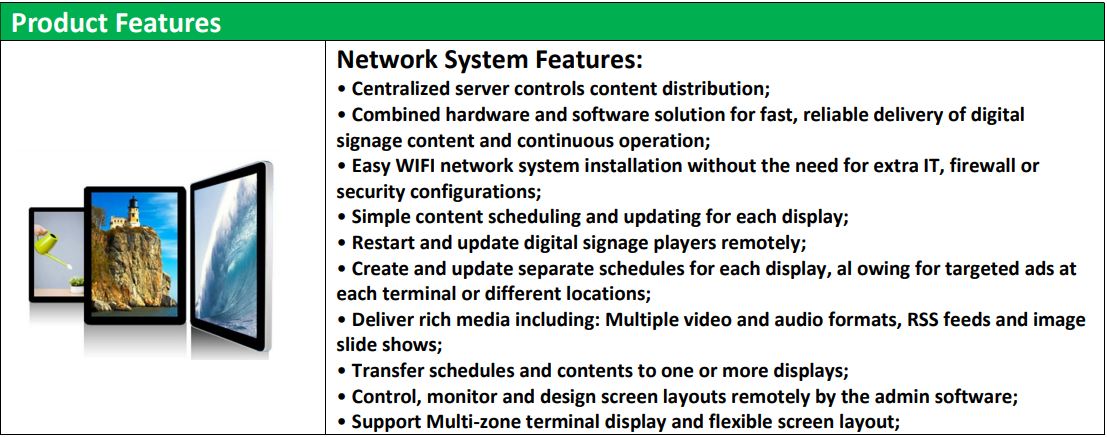 Product Features

Network System Features:
• Centralized server controls content distribution;
• Combined hardware and software solution for fast, reliable delivery of digital signage content and continuous operation;
• Easy WIFI network system installation without the need for extra IT, firewall or security configurations;
• Simple content scheduling and updating for each display;
• Restart and update digital signage players remotely;
• Create and update separate schedules for each display, al owing for targeted ads at each terminal or different locations;
• Deliver rich media including: Multiple video and audio formats, RSS feeds and image slide shows;
• Transfer schedules and contents to one or more displays;
• Control, monitor and design screen layouts remotely by the admin software;
• Support Multi-zone terminal display and flexible screen layout;